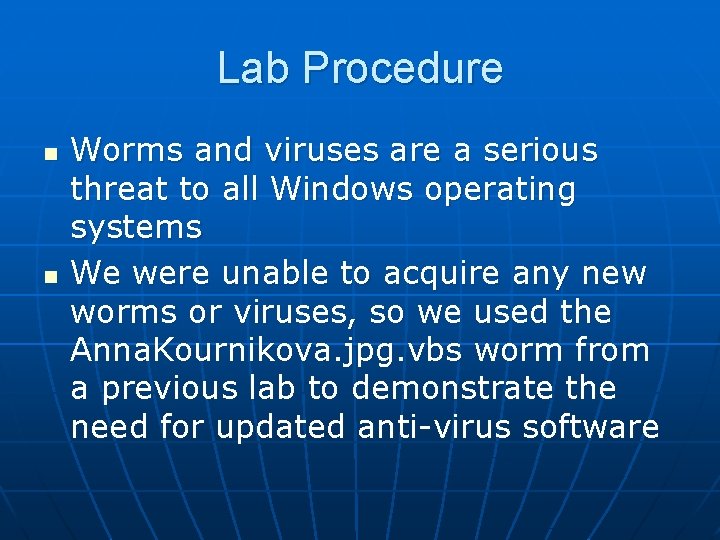 Lab Procedure

- Worms and viruses are a serious threat to all Windows operating systems
- We were unable to acquire any new worms or viruses, so we used the AnnaKournikova.jpg.vbs worm from a previous lab to demonstrate the need for updated anti-virus software